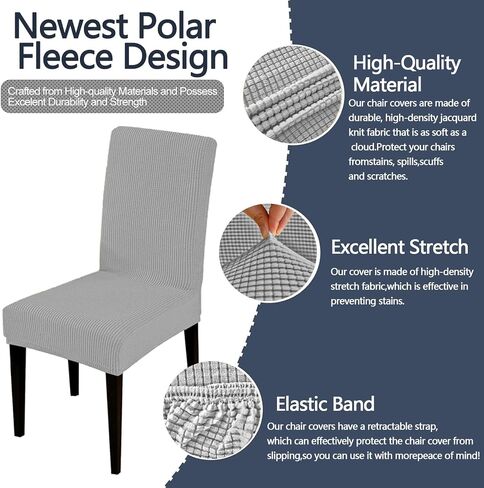 Newest Polar Fleece Design

Crafted from High-quality Materials and Possess Excelent Durability and Strength

High-Quality Material

Our chair covers are made of durable, high-density jacquard knit fabric that is as soft as a cloud.Protect your chairs fromstains, spills,scuffs and scratches.

Excellent Stretch

Our cover is made of high-density stretch fabric,which is effective in preventing stains.

Elastic Band

Our chair covers have a retractable strap, which can effectively protect the chair cover from slipping,so you can use it with morepeace of mind!